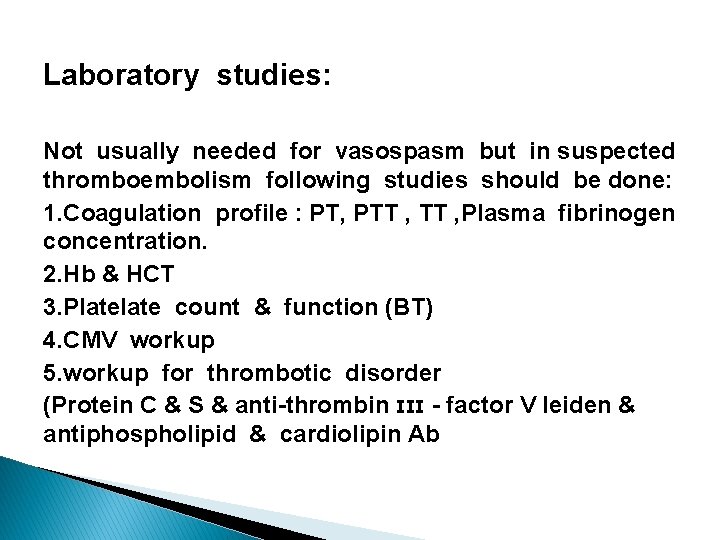 Laboratory studies:

Not usually needed for vasospasm but in suspected thromboembolism following studies should be done:

1.Coagulation profile : PT, PTT , TT ,Plasma fibrinogen concentration.

2.Hb & HCT

3.Platelate count & function (BT)

4.CMV workup

5.workup for thrombotic disorder

(Protein C & S & anti-thrombin III - factor V leiden & antiphospholipid & cardiolipin Ab